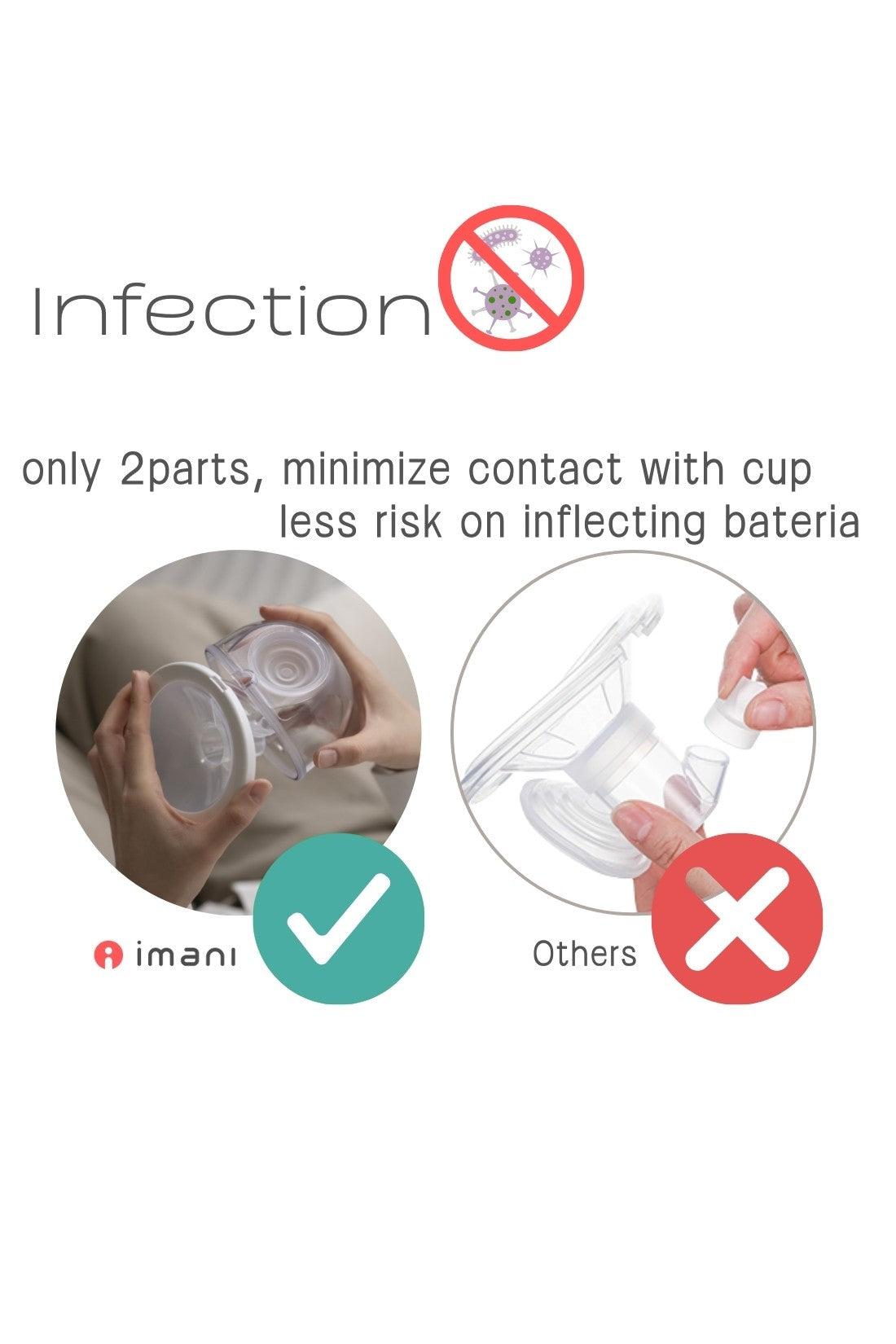 Infection

only 2parts, minimize contact with cup
less risk on inflecting bateria

imani

Others